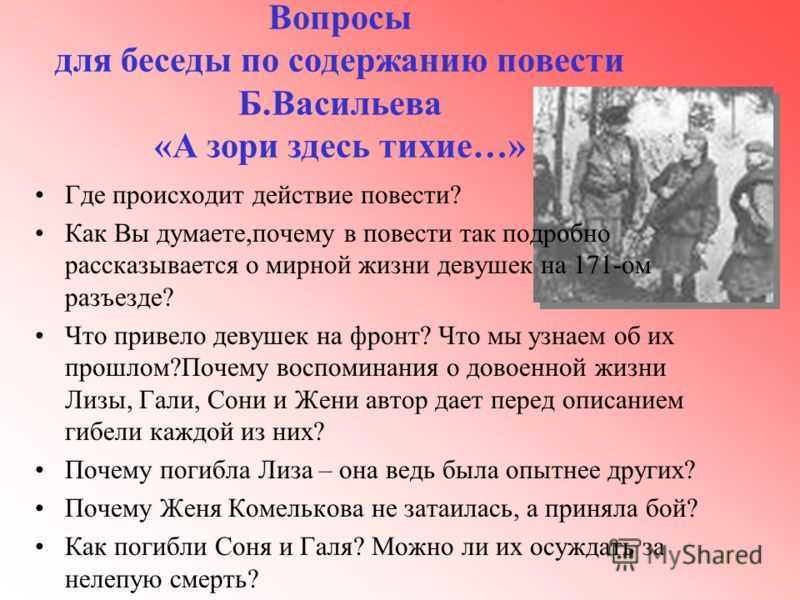 Вопросы для беседы по содержанию повести Б.Васильева «А зори здесь тихие…»

• Где происходит действие повести?
• Как Вы думаете,почему в повести так подробно рассказывается о мирной жизни девушек на 171-ом разъезде?
• Что привело девушек на фронт? Что мы узнаем об их прошлом?Почему воспоминания о довоенной жизни Лизы, Гали, Сони и Жени автор дает перед описанием гибели каждой из них?
• Почему погибла Лиза – она ведь была опытнее других?
• Почему Женя Комелькова не затаилась, а приняла бой?
• Как погибли Соня и Галя? Можно ли их осуждать за нелепую смерть?

MyShared